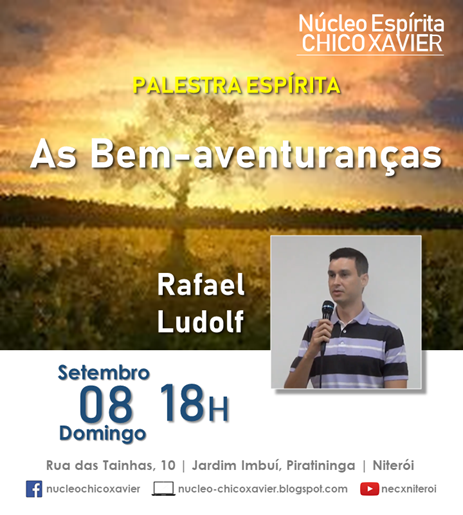 Núcleo Espírita
CHICO XAVIER

PALESTRA ESPÍRITA

As Bem-aventuranças

Rafael
Ludolf

Setembro
08 18H
Domingo

Rua das Tainhas, 10 | Jardim Imbuí, Piratininga | Niterói

nucleochicoxavier
nucleo-chicoxavier.blogspot.com
necxniteroi